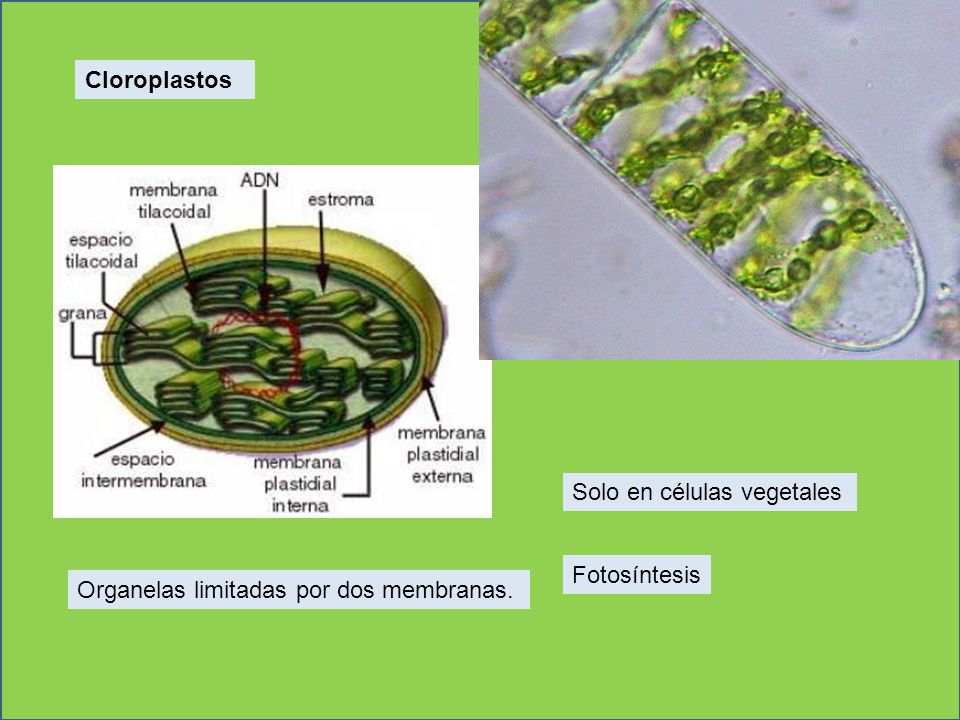 Cloroplastos

membrana tilacoidal

ADN

estroma

espacio tilacoidal

grana

espacio intermembrana

membrana plastidial interna

membrana plastidial externa

Solo en células vegetales

Fotosíntesis

Organelas limitadas por dos membranas.